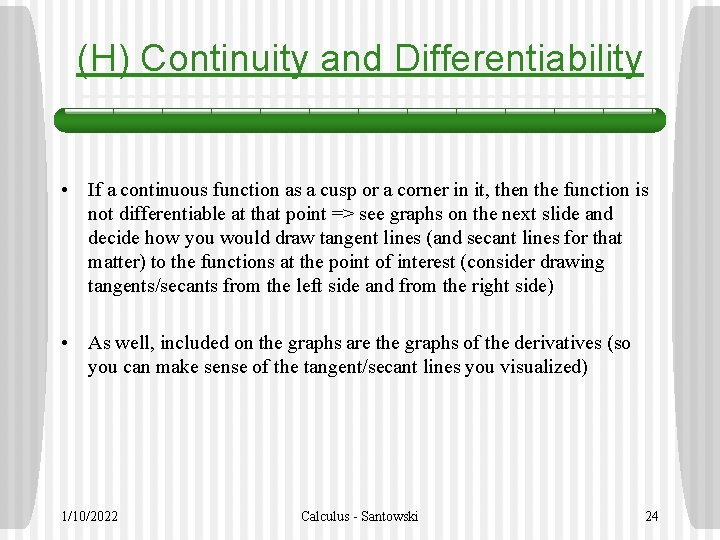 (H) Continuity and Differentiability

• If a continuous function as a cusp or a corner in it, then the function is not differentiable at that point => see graphs on the next slide and decide how you would draw tangent lines (and secant lines for that matter) to the functions at the point of interest (consider drawing tangents/secants from the left side and from the right side)

• As well, included on the graphs are the graphs of the derivatives (so you can make sense of the tangent/secant lines you visualized)

1/10/2022 Calculus - Santowski 24